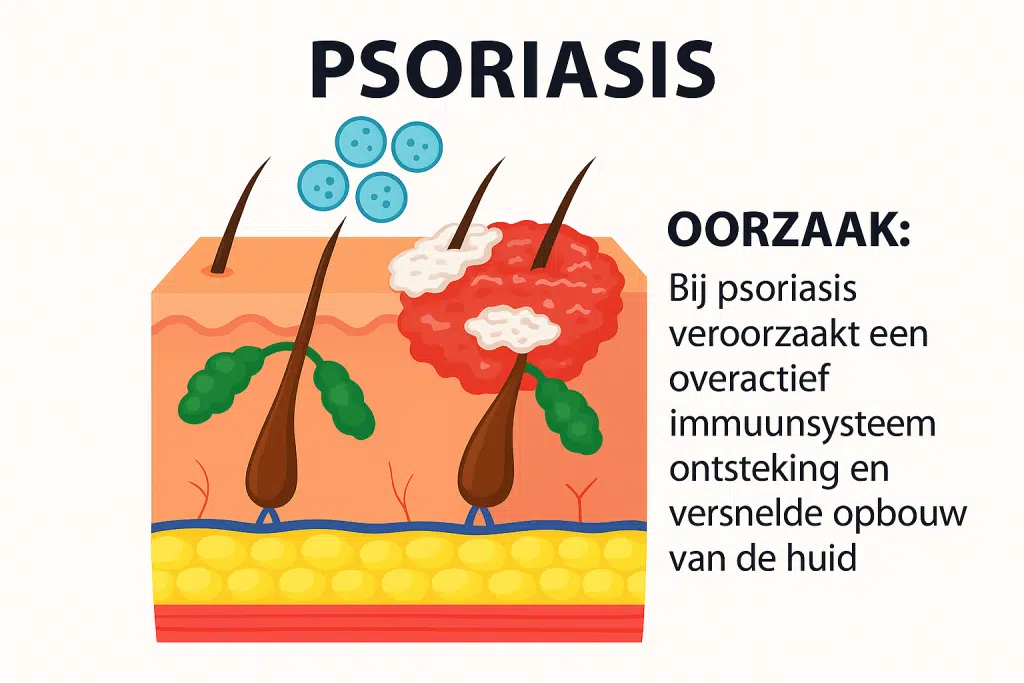 PSORIASIS

OORZAAK:

Bij psoriasis veroorzaakt een overactief immuunsysteem ontsteking en versnelde opbouw van de huid